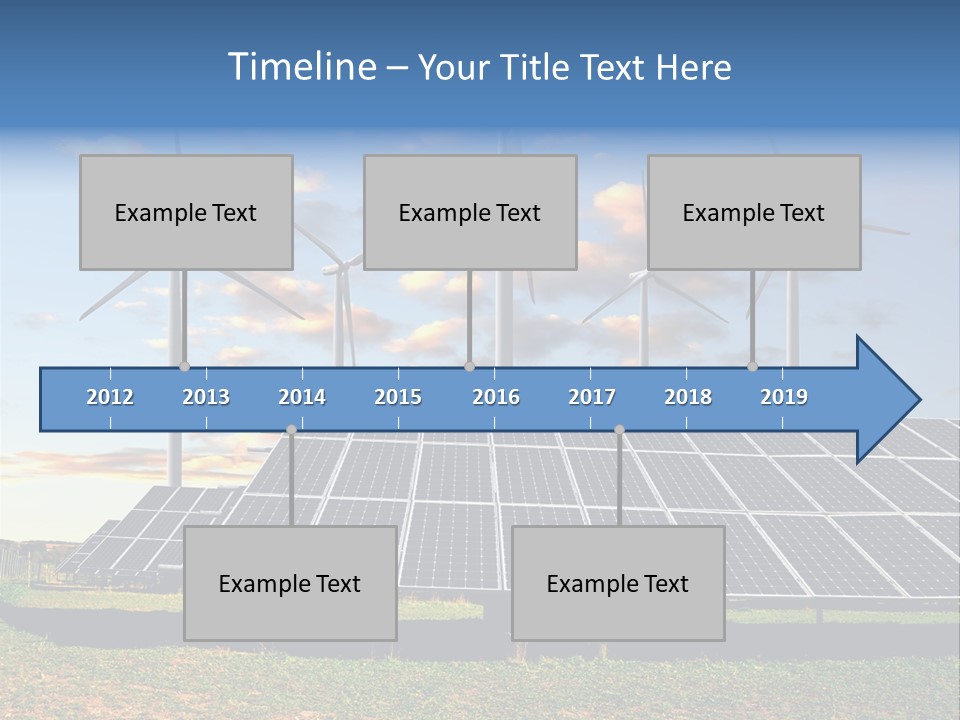 Timeline – Your Title Text Here

Example Text

Example Text

Example Text

2012 2013 2014 2015 2016 2017 2018 2019

Example Text

Example Text